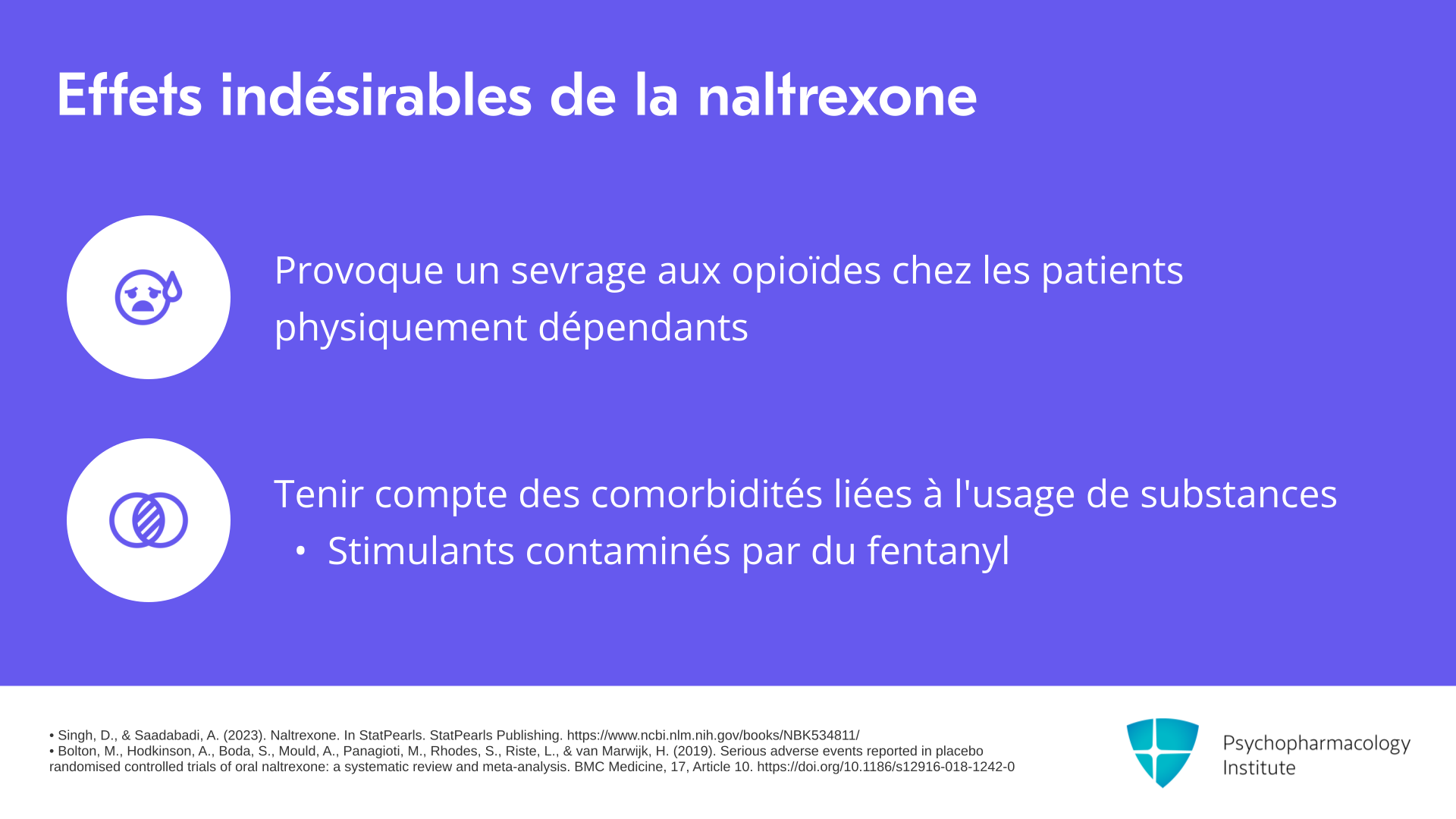 Effets indésirables de la naltrexone

Provoque un sevrage aux opioïdes chez les patients physiquement dépendants

Tenir compte des comorbidités liées à l'usage de substances
• Stimulants contaminés par du fentanyl

• Singh, D., & Saadabadi, A. (2023). Naltrexone. In StatPearls. StatPearls Publishing. https://www.ncbi.nlm.nih.gov/books/NBK534811/
• Bolton, M., Hodkinson, A., Boda, S., Mould, A., Panagioti, M., Rhodes, S., Riste, L., & van Marwijk, H. (2019). Serious adverse events reported in placebo randomised controlled trials of oral naltrexone: a systematic review and meta-analysis. BMC Medicine, 17, Article 10. https://doi.org/10.1186/s12916-018-1242-0

Psychopharmacology Institute